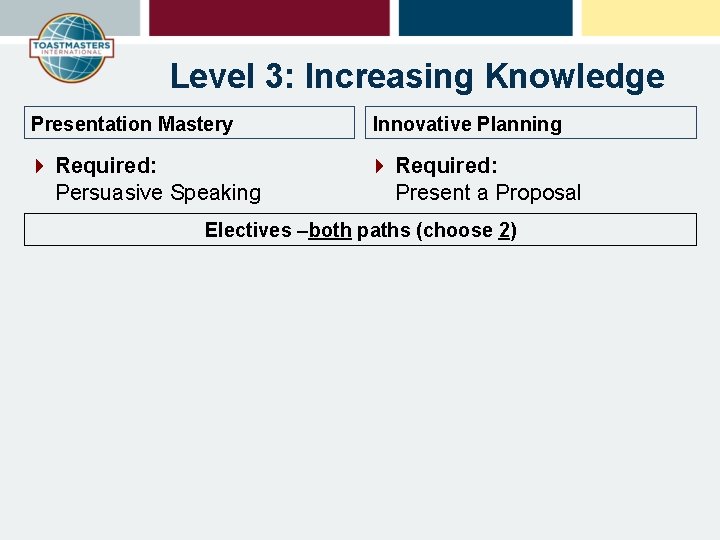 TOASTMASTERS INTERNATIONAL

Level 3: Increasing Knowledge

Presentation Mastery

Required:
Persuasive Speaking

Innovative Planning

Required:
Present a Proposal

Electives –both paths (choose 2)